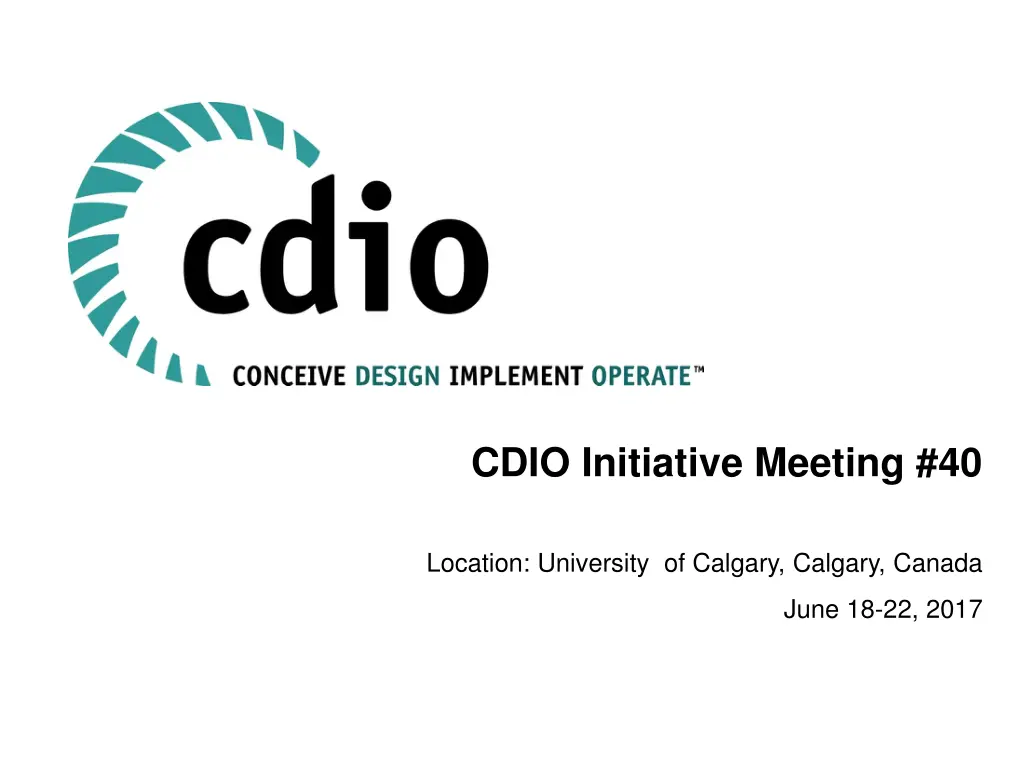 cdio

CONCEIVE DESIGN IMPLEMENT OPERATE™

CDIO Initiative Meeting #40

Location: University of Calgary, Calgary, Canada

June 18-22, 2017